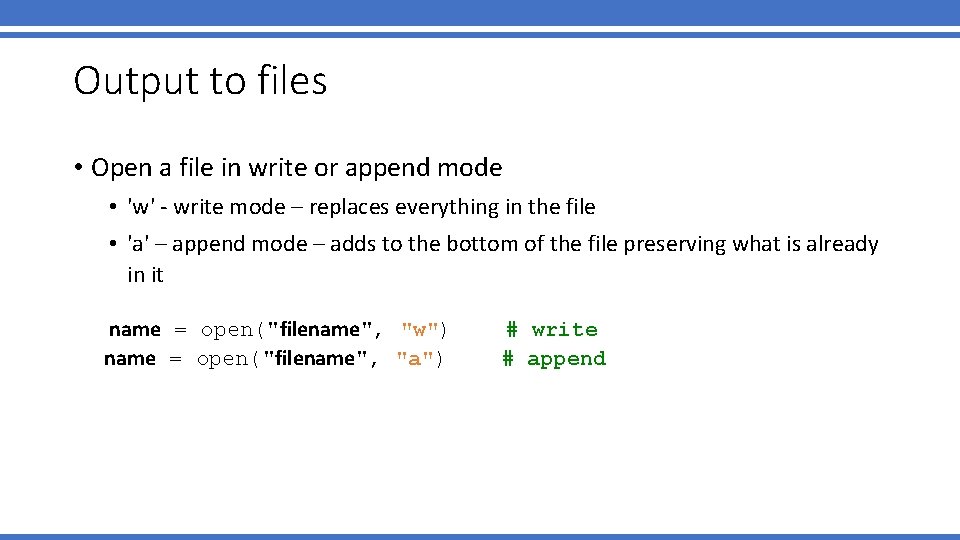 Output to files

• Open a file in write or append mode
  • 'w' - write mode – replaces everything in the file
  • 'a' – append mode – adds to the bottom of the file preserving what is already in it

name = open("filename", "w")   # write
name = open("filename", "a")   # append